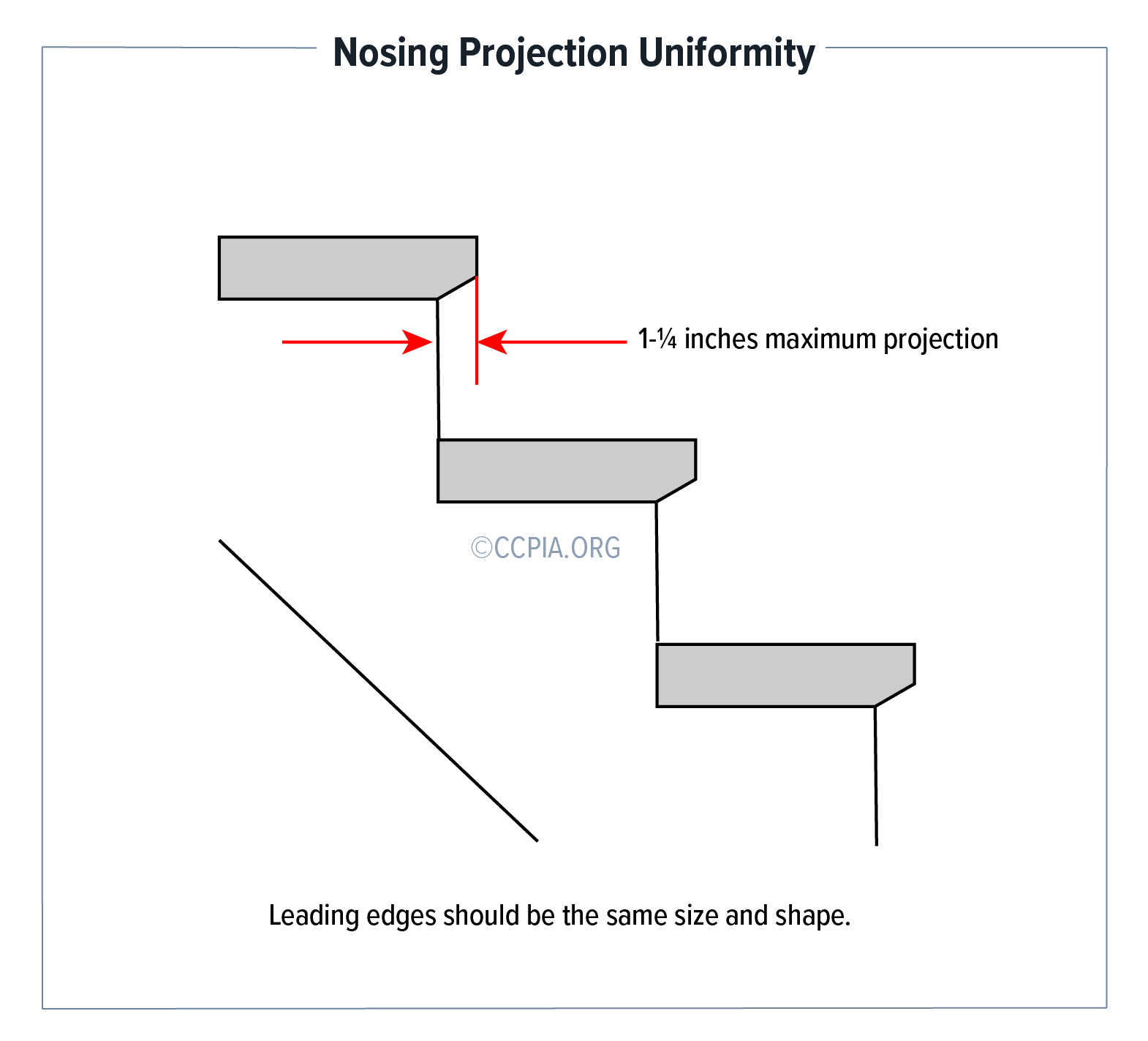 Nosing Projection Uniformity

1-¼ inches maximum projection

©CCPIA.ORG

Leading edges should be the same size and shape.